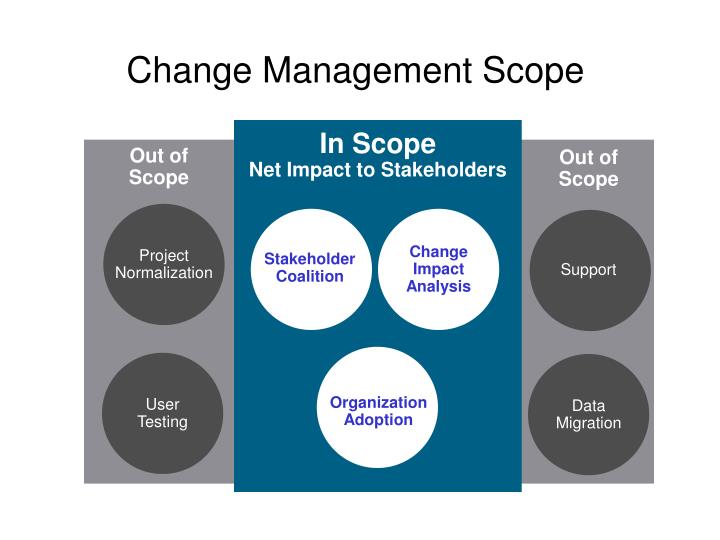 Change Management Scope

Out of Scope

Project Normalization

User Testing

In Scope
Net Impact to Stakeholders

Stakeholder Coalition

Change Impact Analysis

Organization Adoption

Out of Scope

Support

Data Migration